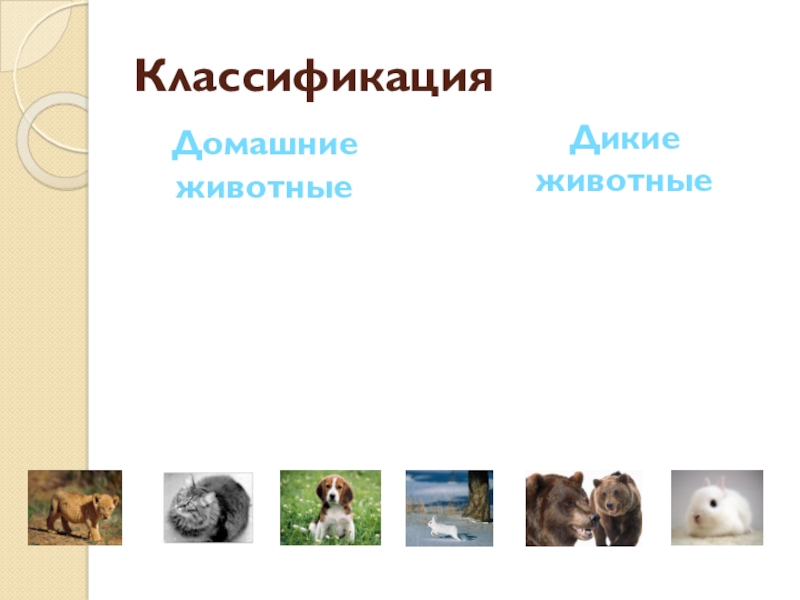 Классификация

Домашние животные

Дикие животные